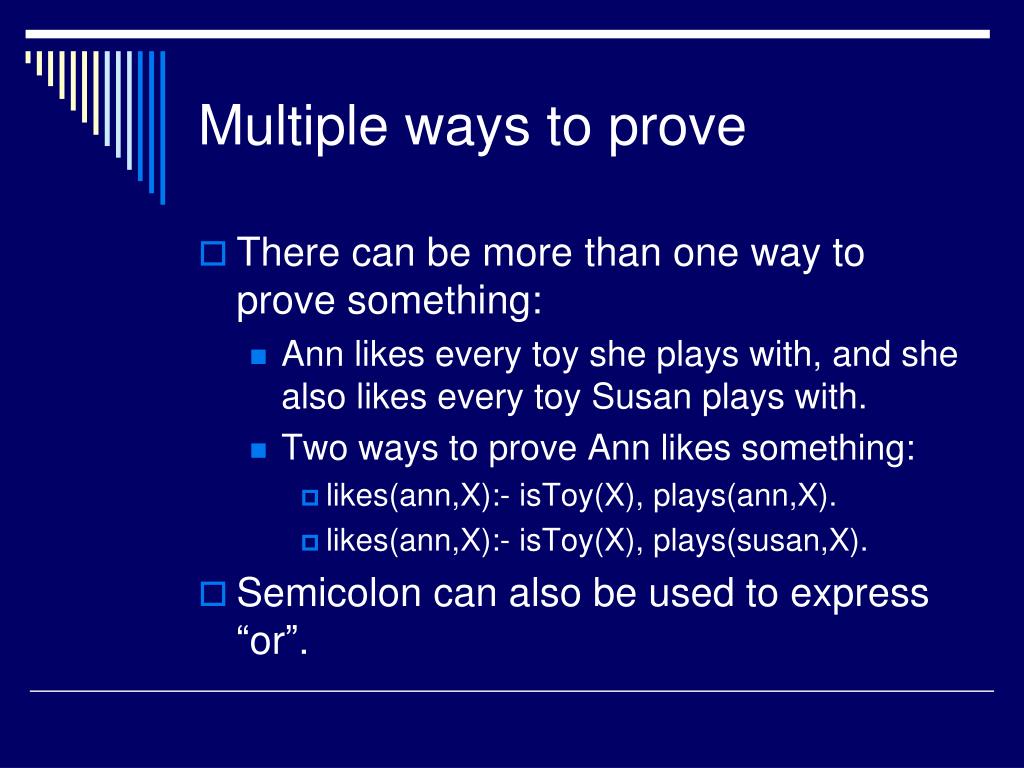 Multiple ways to prove

There can be more than one way to prove something:

Ann likes every toy she plays with, and she also likes every toy Susan plays with.

Two ways to prove Ann likes something:

likes(ann,X):- isToy(X), plays(ann,X).

likes(ann,X):- isToy(X), plays(susan,X).

Semicolon can also be used to express “or”.